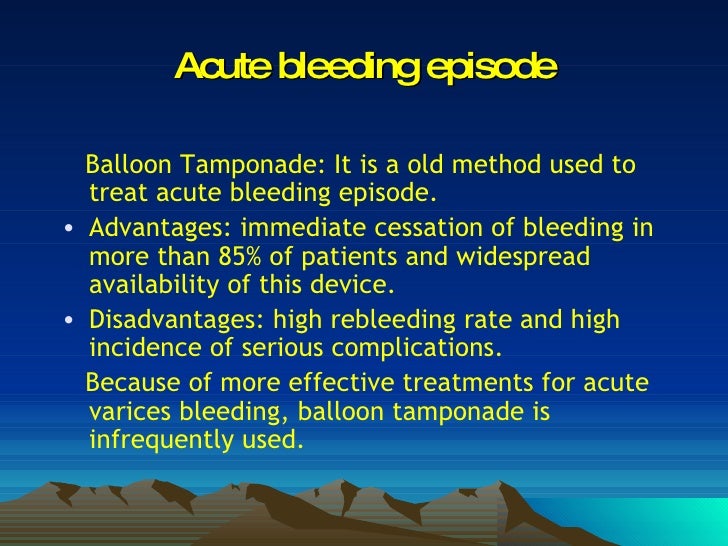 Acute bleeding episode

Balloon Tamponade: It is a old method used to treat acute bleeding episode.

• Advantages: immediate cessation of bleeding in more than 85% of patients and widespread availability of this device.
• Disadvantages: high rebleeding rate and high incidence of serious complications.

Because of more effective treatments for acute varices bleeding, balloon tamponade is infrequently used.